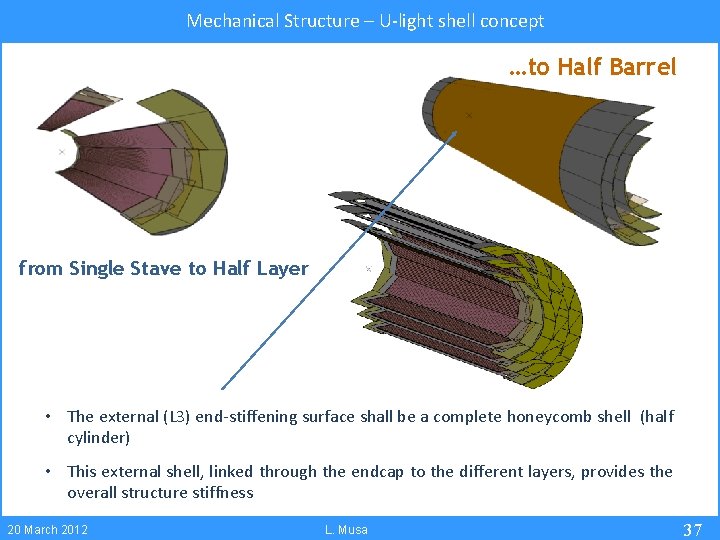 Mechanical Structure – U-light shell concept

…to Half Barrel

from Single Stave to Half Layer

• The external (L3) end-stiffening surface shall be a complete honeycomb shell (half cylinder)

• This external shell, linked through the endcap to the different layers, provides the overall structure stiffness

20 March 2012 L. Musa 37